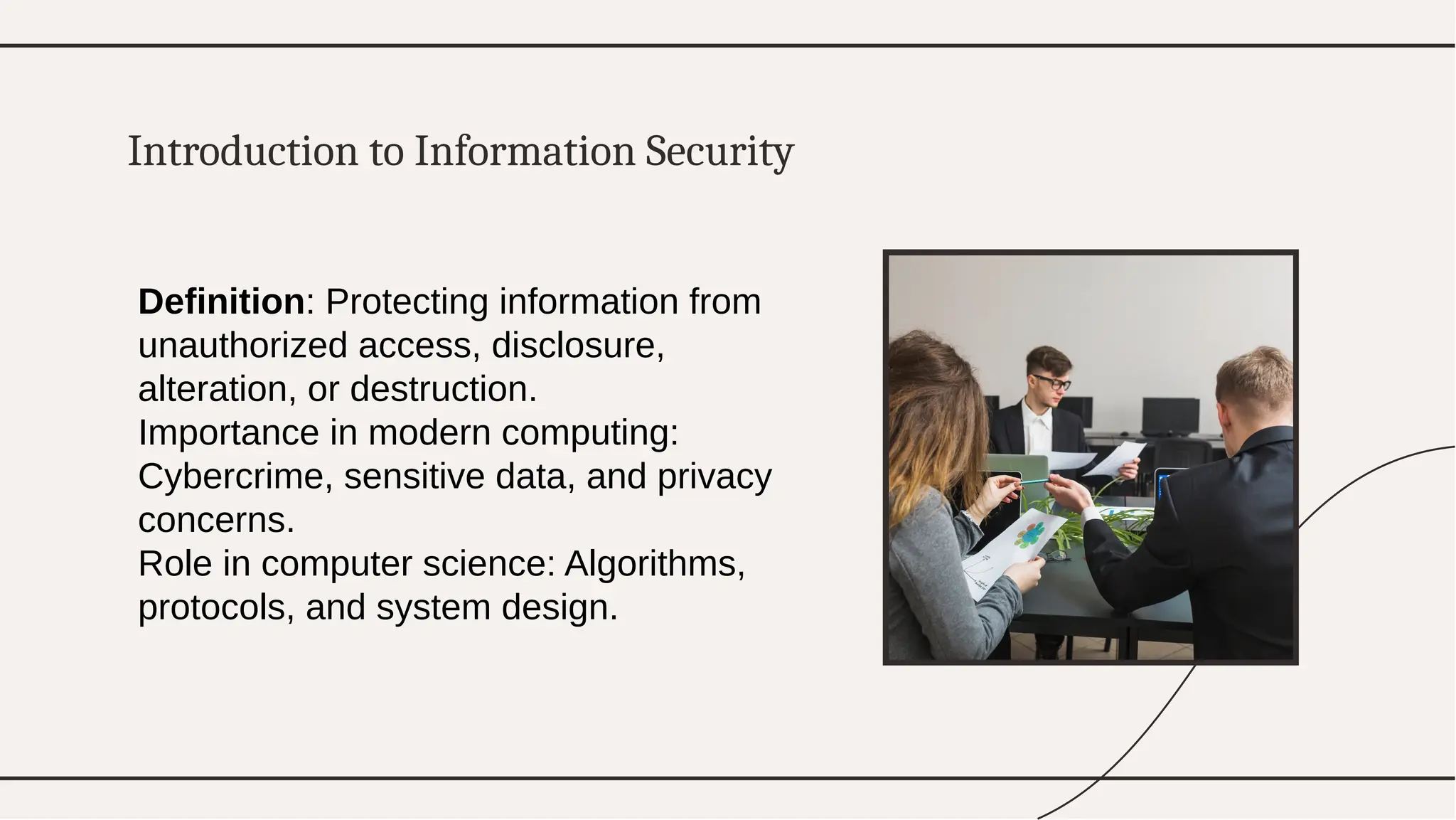 Introduction to Information Security

Definition: Protecting information from unauthorized access, disclosure, alteration, or destruction.
Importance in modern computing: Cybercrime, sensitive data, and privacy concerns.
Role in computer science: Algorithms, protocols, and system design.